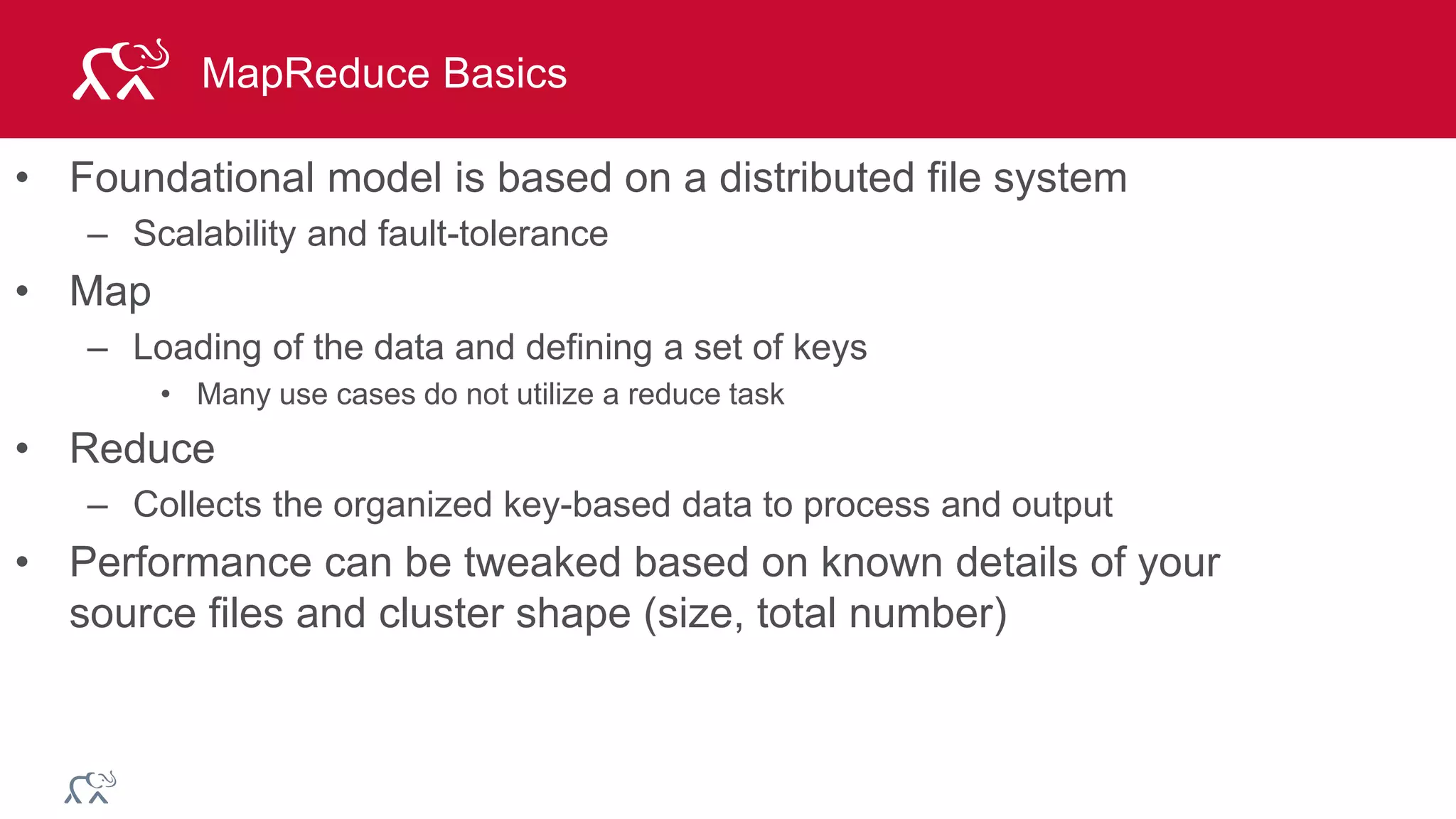 MapReduce Basics

• Foundational model is based on a distributed file system
  – Scalability and fault-tolerance
• Map
  – Loading of the data and defining a set of keys
    • Many use cases do not utilize a reduce task
• Reduce
  – Collects the organized key-based data to process and output
• Performance can be tweaked based on known details of your source files and cluster shape (size, total number)